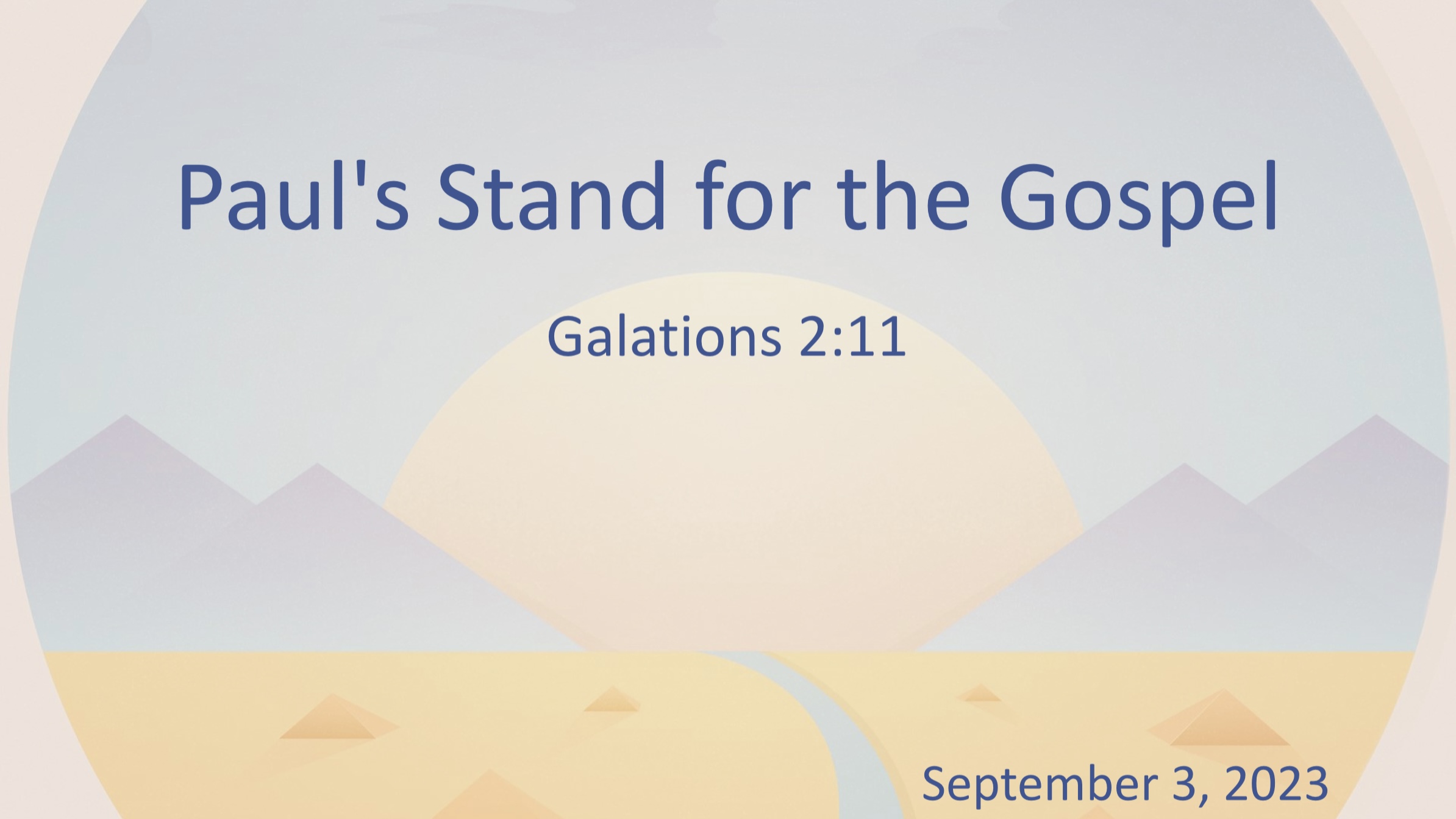 Paul's Stand for the Gospel

Galations 2:11

September 3, 2023